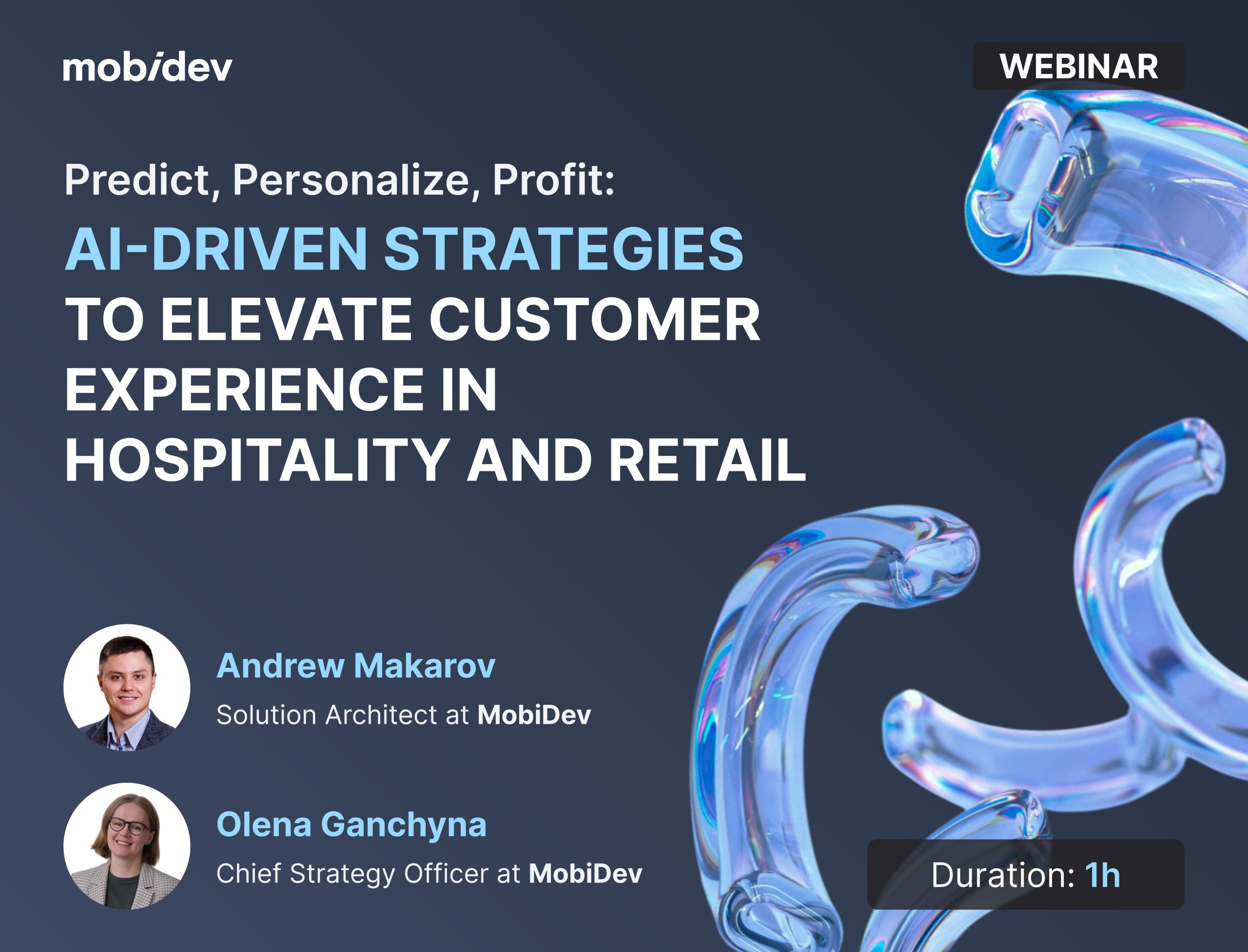 mobidev

WEBINAR

Predict, Personalize, Profit:

AI-DRIVEN STRATEGIES TO ELEVATE CUSTOMER EXPERIENCE IN HOSPITALITY AND RETAIL

Andrew Makarov
Solution Architect at MobiDev

Olena Ganchyna
Chief Strategy Officer at MobiDev

Duration: 1h